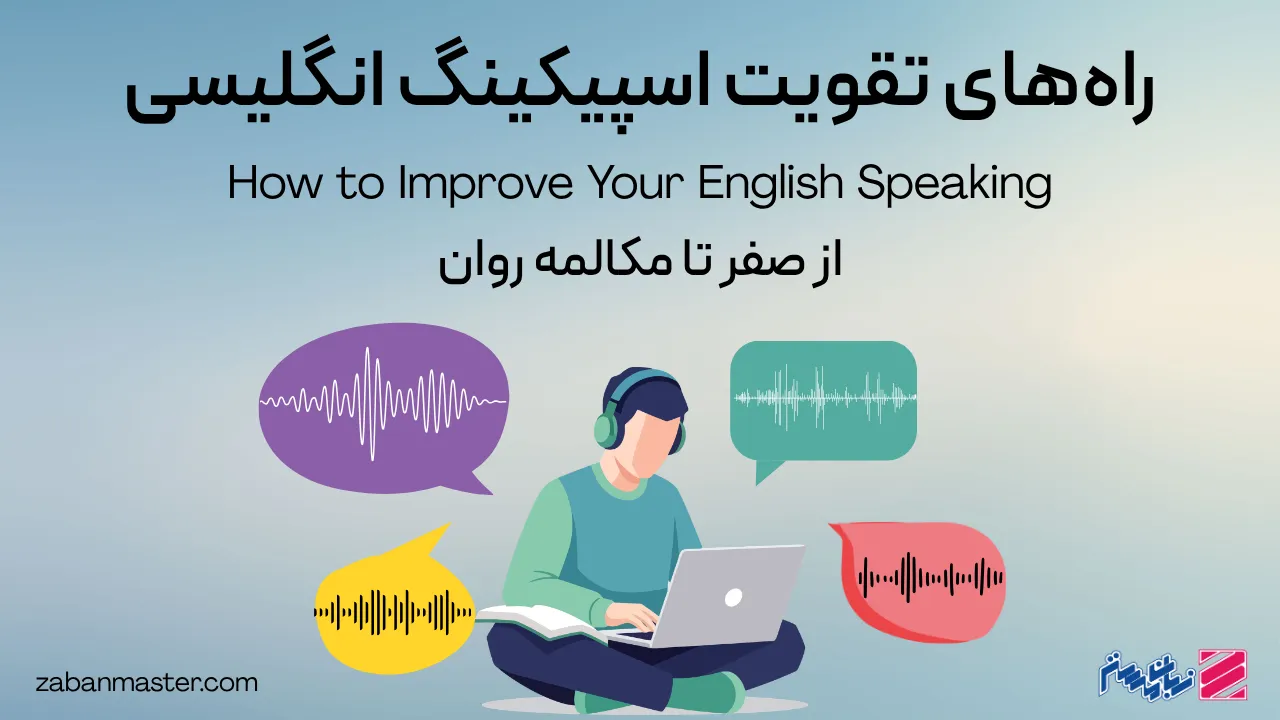 راه‌های تقویت اسپیکینگ انگلیسی

How to Improve Your English Speaking

از صفر تا مکالمه روان

zabanmaster.com

زبان مستر